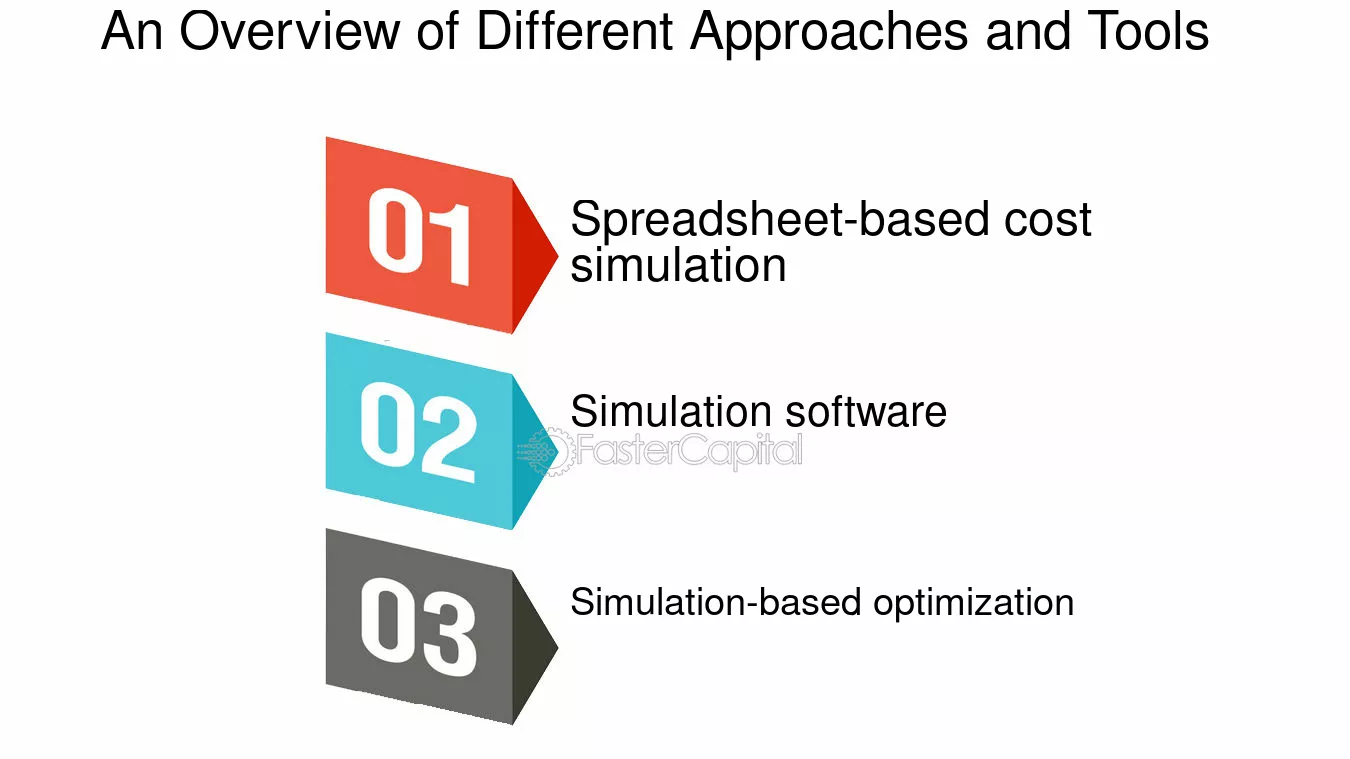 An Overview of Different Approaches and Tools

01 Spreadsheet-based cost simulation

02 Simulation software

FasterCapital

03 Simulation-based optimization